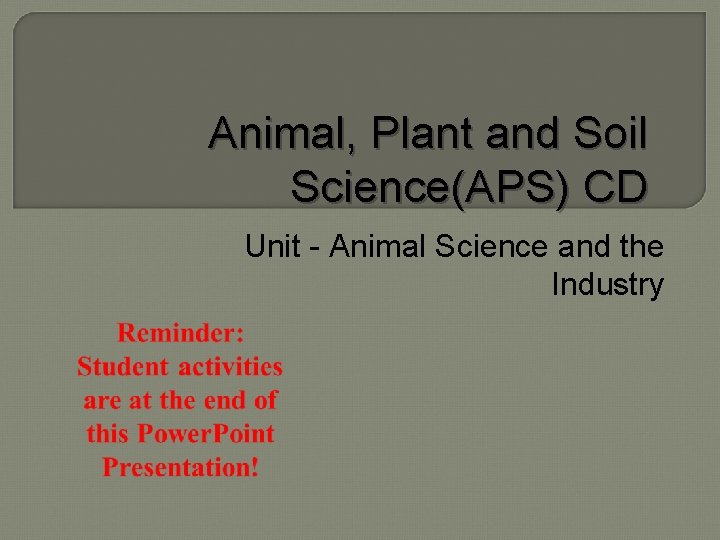 Animal, Plant and Soil Science(APS) CD

Unit - Animal Science and the Industry

Reminder: Student activities are at the end of this PowerPoint Presentation!